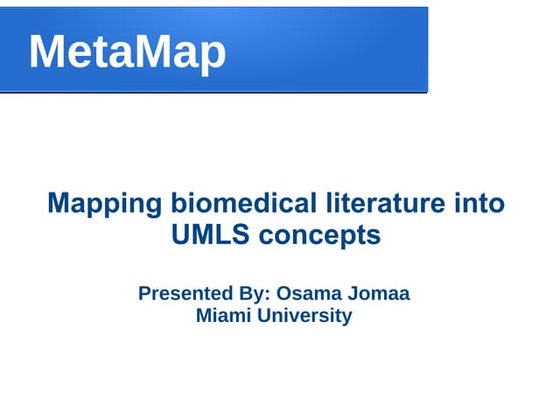 MetaMap

Mapping biomedical literature into UMLS concepts

Presented By: Osama Jomaa
Miami University